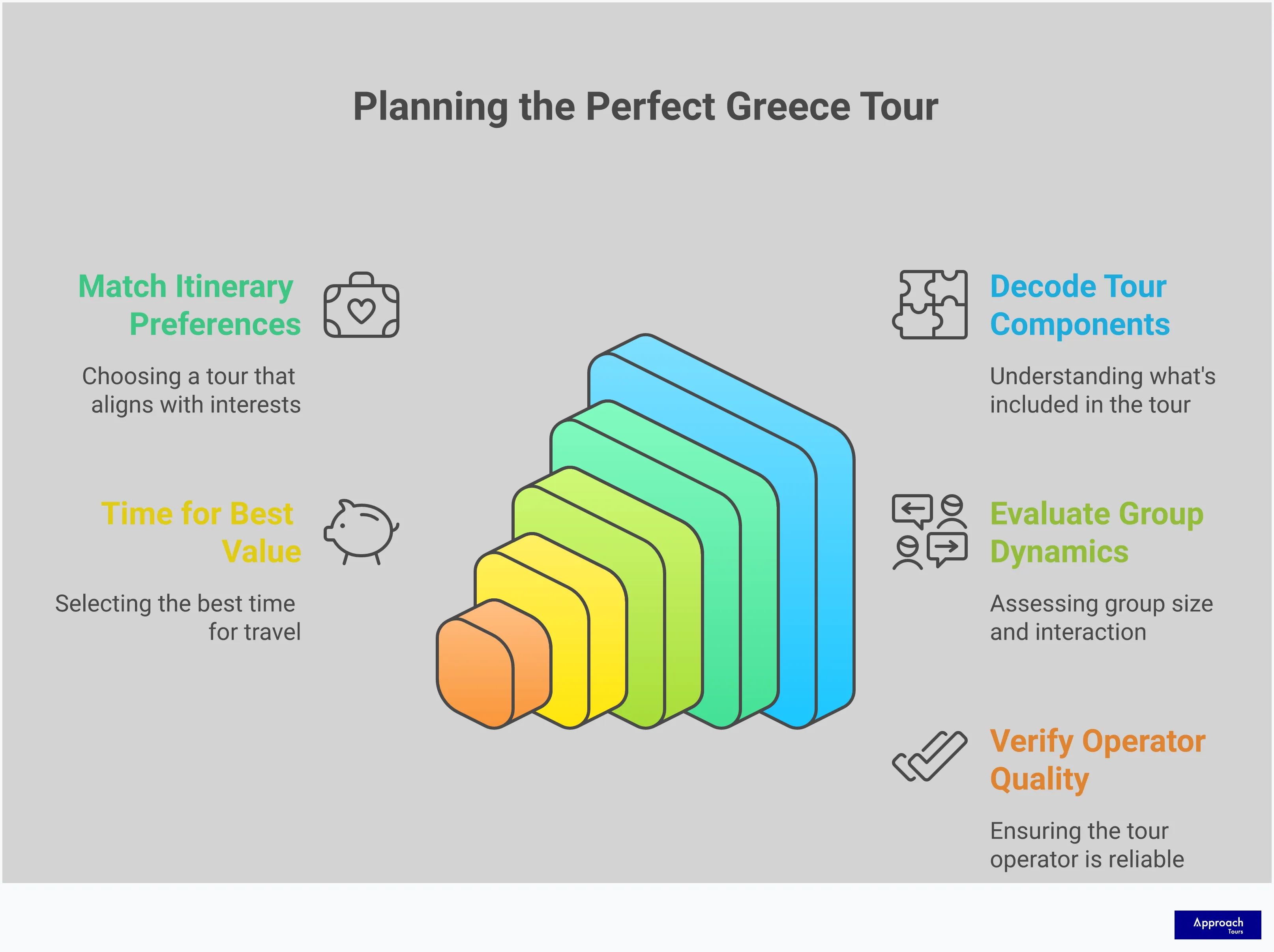 Planning the Perfect Greece Tour

Match Itinerary Preferences

Choosing a tour that aligns with interests

Time for Best Value

Selecting the best time for travel

Decode Tour Components

Understanding what's included in the tour

Evaluate Group Dynamics

Assessing group size and interaction

Verify Operator Quality

Ensuring the tour operator is reliable

Approach Tours